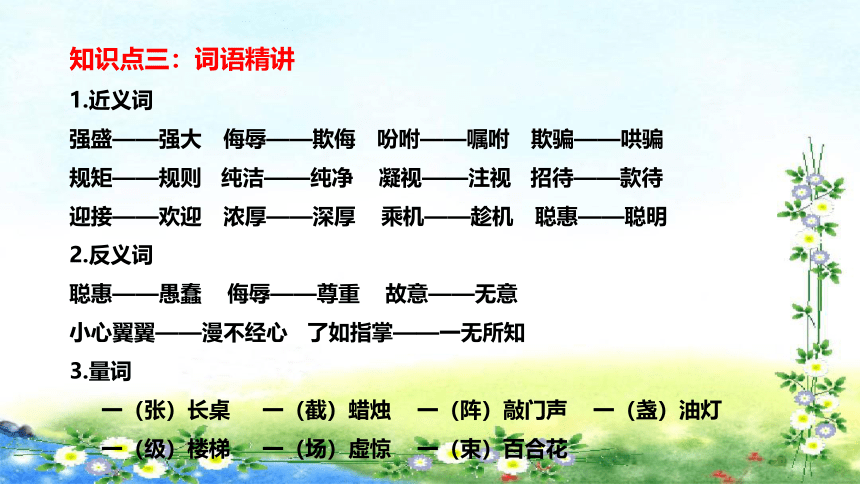 知识点三：词语精讲

1.近义词

强盛——强大　侮辱——欺侮　吩咐——嘱咐　欺骗——哄骗

规矩——规则　纯洁——纯净　凝视——注视　招待——款待

迎接——欢迎　浓厚——深厚　乘机——趁机　聪惠——聪明

2.反义词

聪惠——愚蠢　侮辱——尊重　故意——无意

小心翼翼——漫不经心　了如指掌——一无所知

3.量词

一（张）长桌　一（截）蜡烛　一（阵）敲门声　一（盏）油灯

一（级）楼梯　一（场）虚惊　一（束）百合花